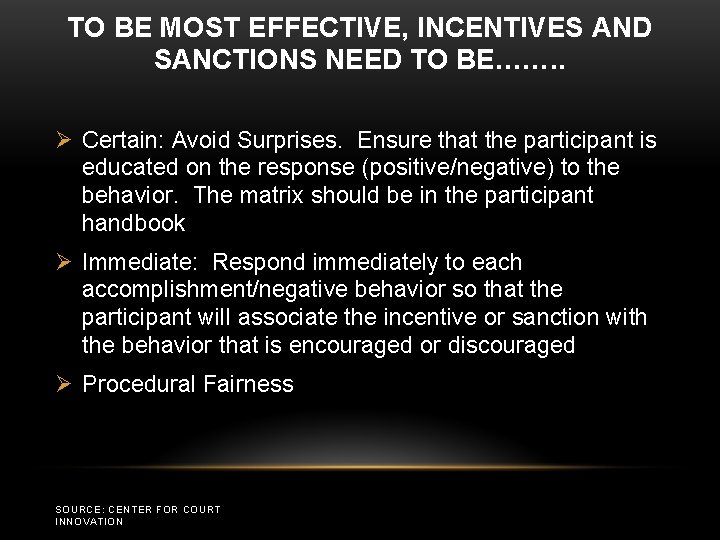 TO BE MOST EFFECTIVE, INCENTIVES AND SANCTIONS NEED TO BE……..

➢ Certain: Avoid Surprises. Ensure that the participant is educated on the response (positive/negative) to the behavior. The matrix should be in the participant handbook

➢ Immediate: Respond immediately to each accomplishment/negative behavior so that the participant will associate the incentive or sanction with the behavior that is encouraged or discouraged

➢ Procedural Fairness

SOURCE: CENTER FOR COURT INNOVATION